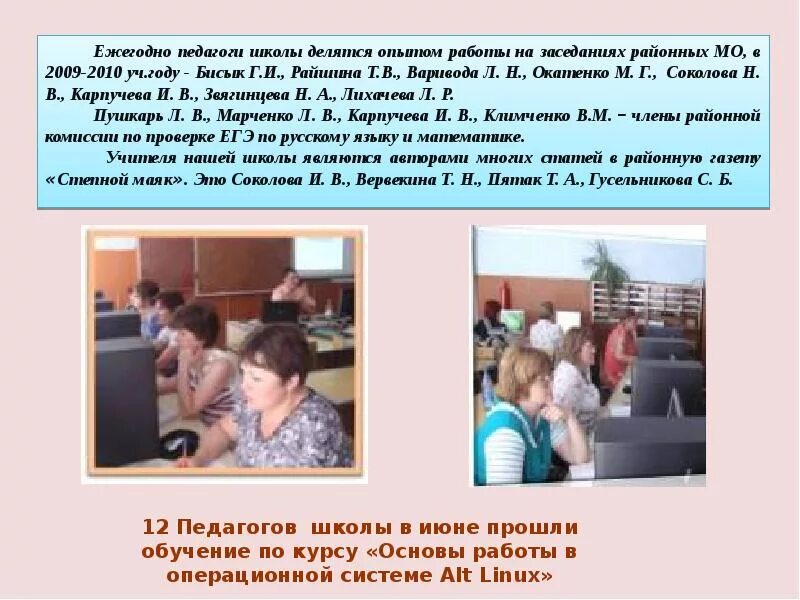 Ежегодно педагоги школы делятся опытом работы на заседаниях районных МО, в 2009-2010 уч.году - Бисык Г.И., Райшина Т.В., Варивода Л. Н., Окатенко М. Г., Соколова Н. В., Карпучева И. В., Звягинцева Н. А., Лихачева Л. Р.

Пушкарь Л. В., Марченко Л. В., Карпучева И. В., Климченко В.М. – члены районной комиссии по проверке ЕГЭ по русскому языку и математике.

Учителя нашей школы являются авторами многих статей в районную газету «Степной маяк». Это Соколова И. В., Вервекина Т. Н., Пятак Т. А., Гусельникова С. Б.

12 Педагогов школы в июне прошли обучение по курсу «Основы работы в операционной системе Alt Linux»